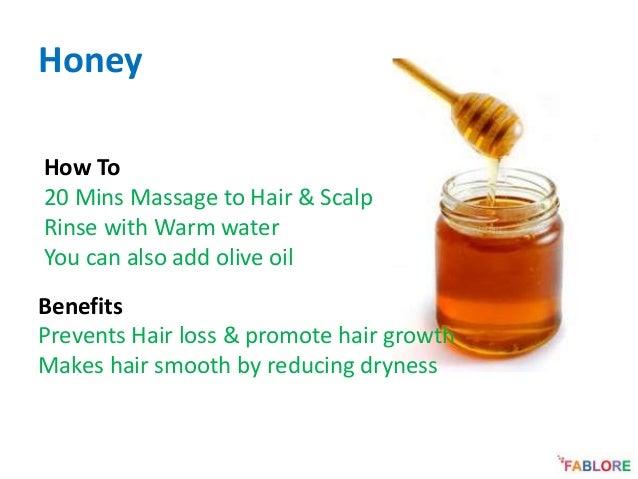 Honey

How To
20 Mins Massage to Hair & Scalp
Rinse with Warm water
You can also add olive oil

Benefits
Prevents Hair loss & promote hair growth
Makes hair smooth by reducing dryness

FABLORE